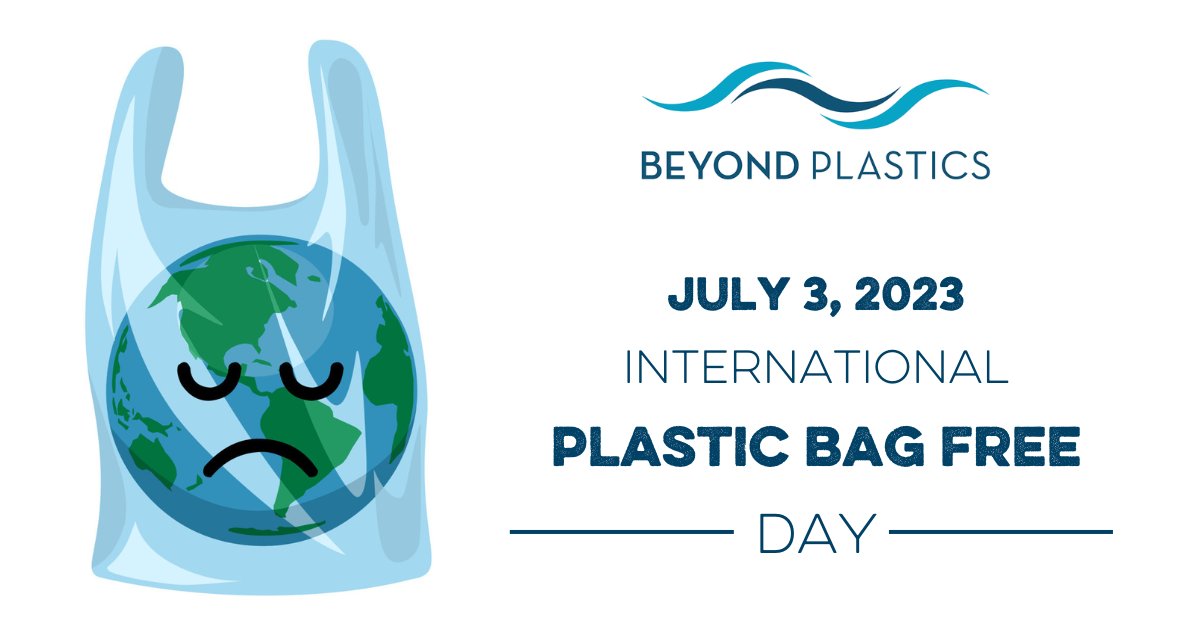 BEYOND PLASTICS

JULY 3, 2023
INTERNATIONAL
PLASTIC BAG FREE
DAY